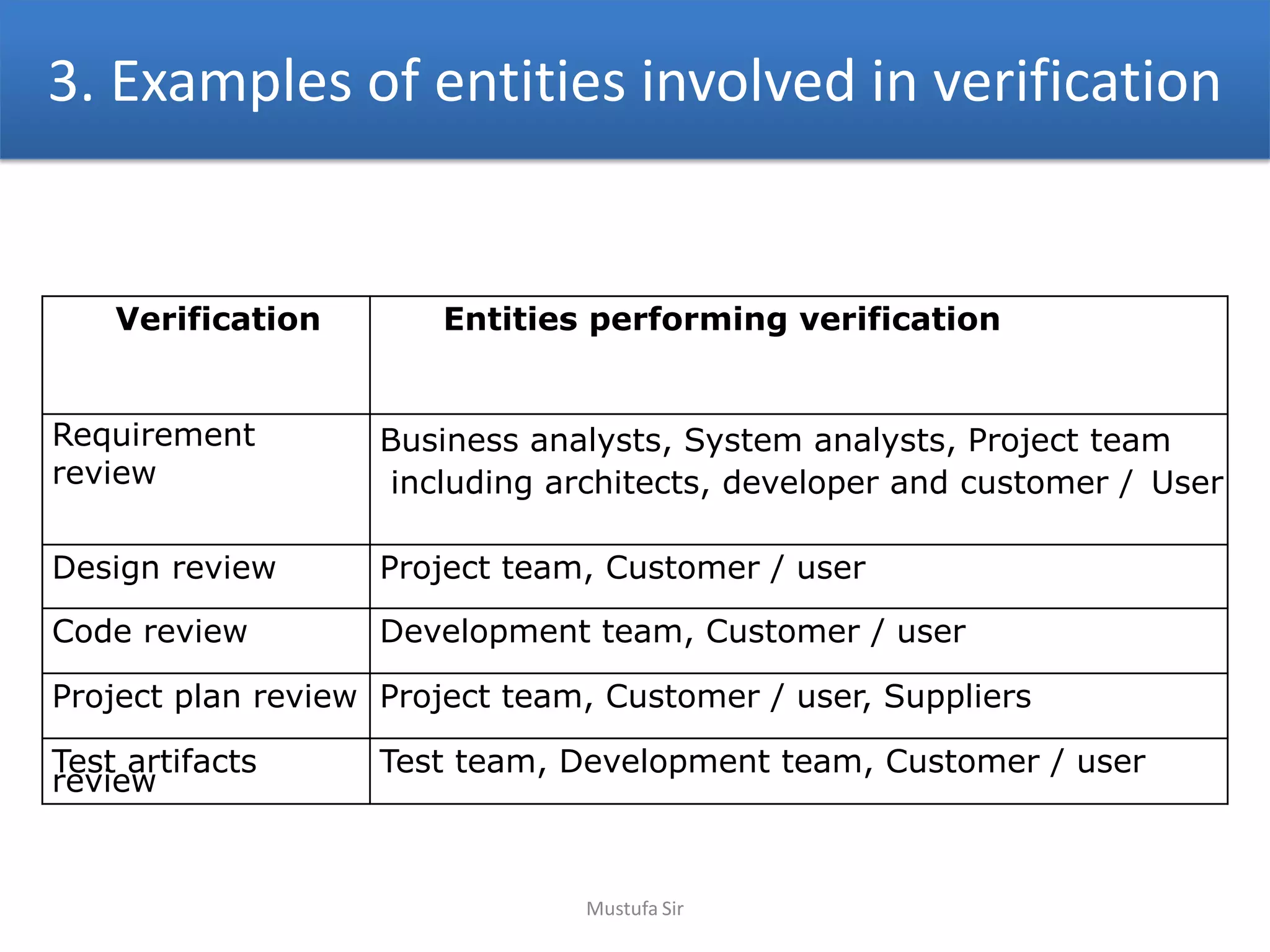 3. Examples of entities involved in verification

| Verification | Entities performing verification |
|---|---|
| Requirement review | Business analysts, System analysts, Project team including architects, developer and customer / User |
| Design review | Project team, Customer / user |
| Code review | Development team, Customer / user |
| Project plan review | Project team, Customer / user, Suppliers |
| Test artifacts review | Test team, Development team, Customer / user |

Mustufa Sir